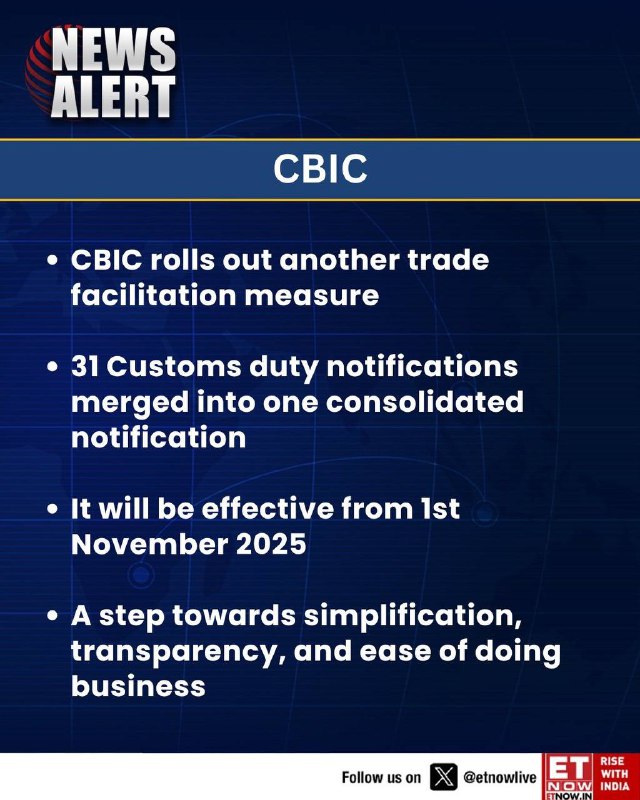 NEWS ALERT

CBIC

• CBIC rolls out another trade facilitation measure

• 31 Customs duty notifications merged into one consolidated notification

• It will be effective from 1st November 2025

• A step towards simplification, transparency, and ease of doing business

Follow us on @etnowlive

ET NOW ETNOW.IN

RISE WITH INDIA